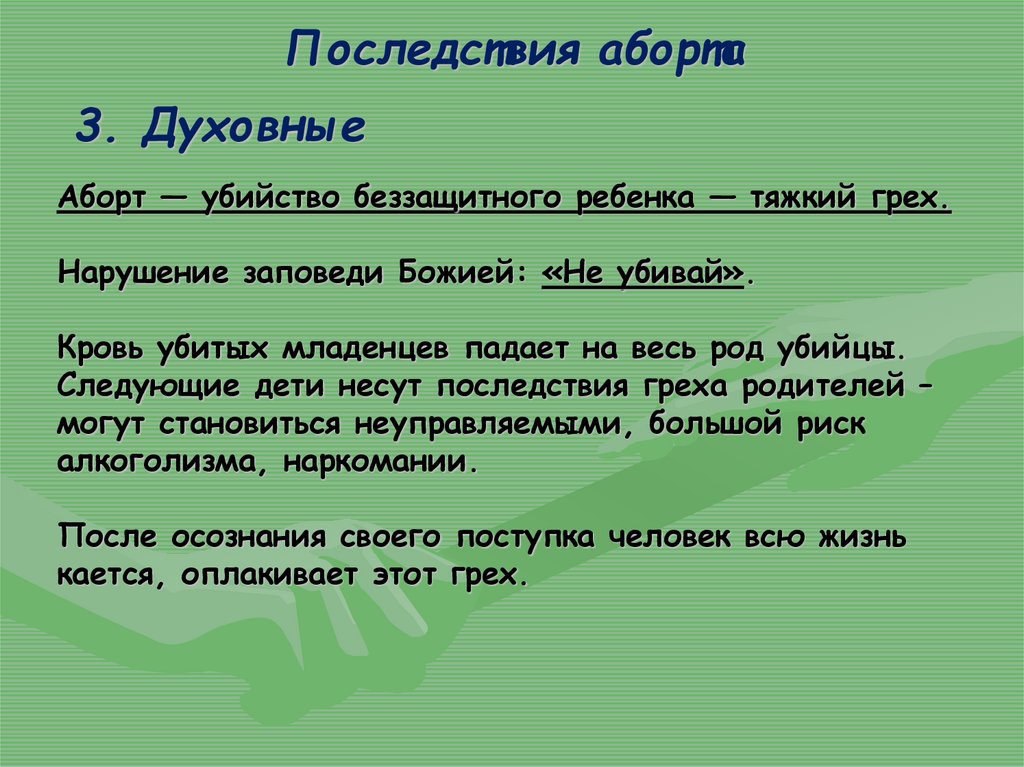 Последствия аборта

3. Духовные

Аборт — убийство беззащитного ребенка — тяжкий грех.

Нарушение заповеди Божией: «Не убивай».

Кровь убитых младенцев падает на весь род убийцы. Следующие дети несут последствия греха родителей – могут становиться неуправляемыми, большой риск алкоголизма, наркомании.

После осознания своего поступка человек всю жизнь кается, оплакивает этот грех.